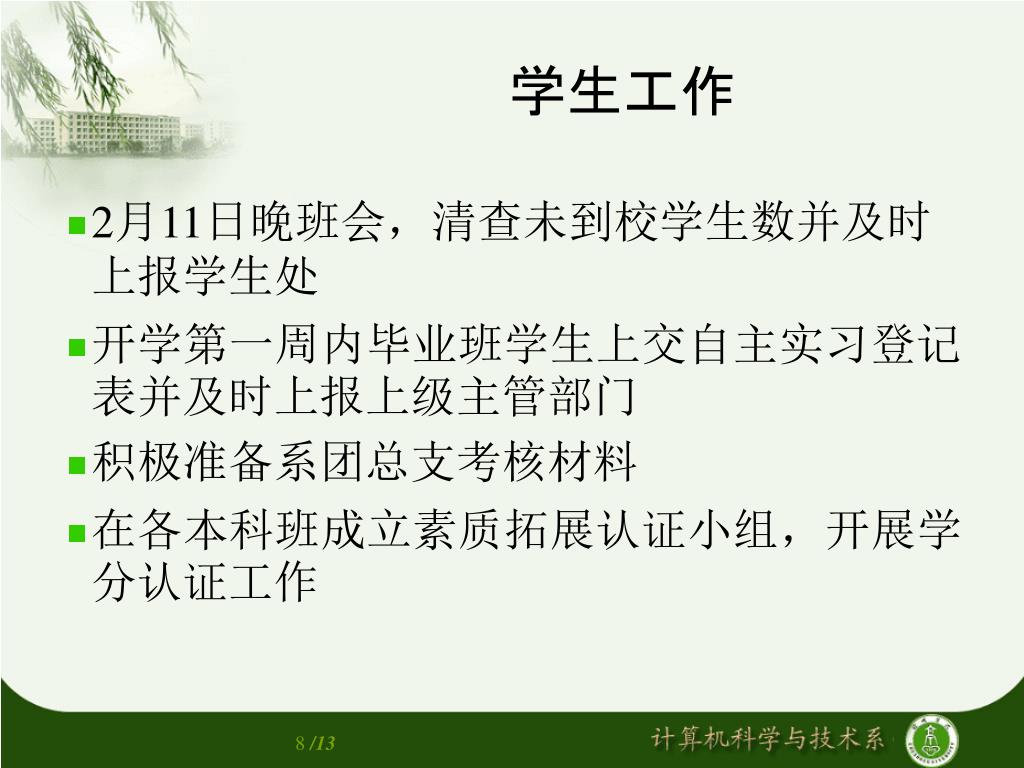 学生工作

2月11日晚班会，清查未到校学生数并及时上报学生处

开学第一周内毕业班学生上交自主实习登记表并及时上报上级主管部门

积极准备系团总支考核材料

在各本科班成立素质拓展认证小组，开展学分认证工作

8 /13

计算机科学与技术系